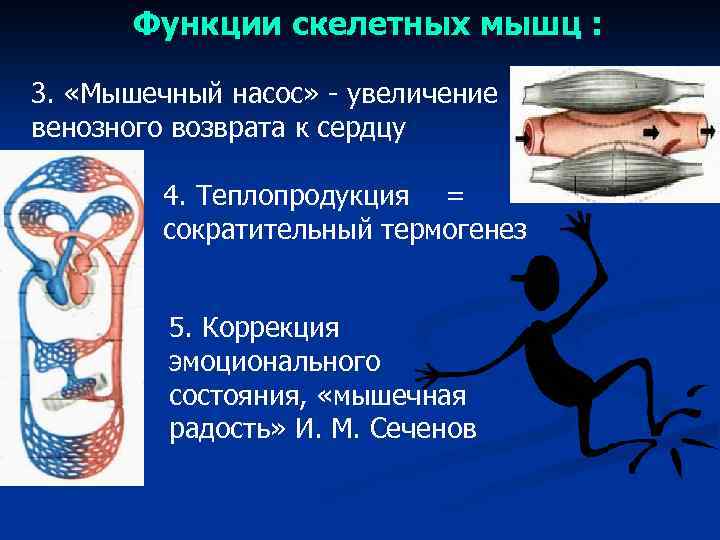 Функции скелетных мышц :

3. «Мышечный насос» - увеличение венозного возврата к сердцу

4. Теплопродукция = сократительный термогенез

5. Коррекция эмоционального состояния, «мышечная радость» И. М. Сеченов